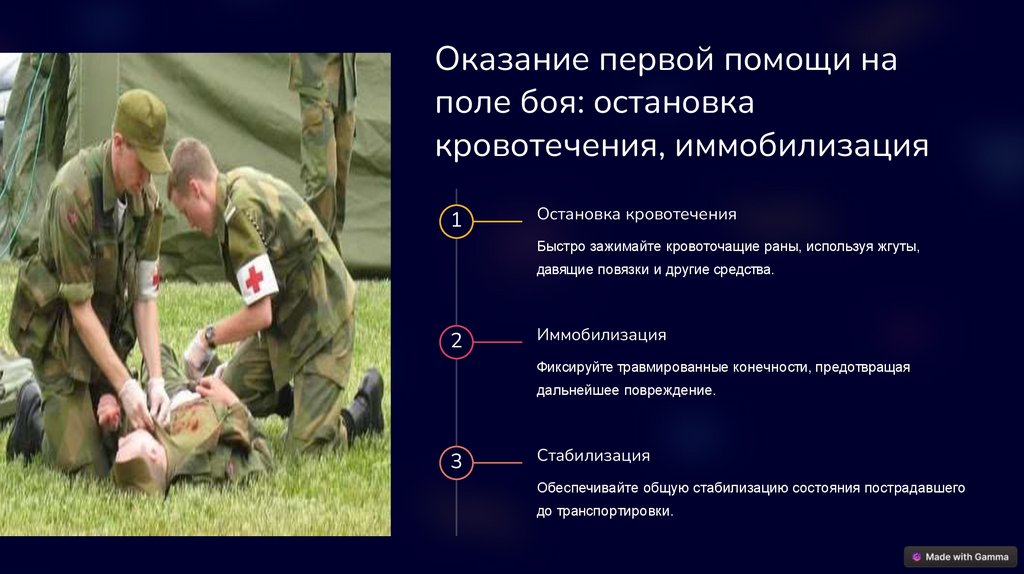 Оказание первой помощи на поле боя: остановка кровотечения, иммобилизация

1

Остановка кровотечения

Быстро зажимайте кровоточащие раны, используя жгуты, давящие повязки и другие средства.

2

Иммобилизация

Фиксируйте травмированные конечности, предотвращая дальнейшее повреждение.

3

Стабилизация

Обеспечивайте общую стабилизацию состояния пострадавшего до транспортировки.

Made with Gamma